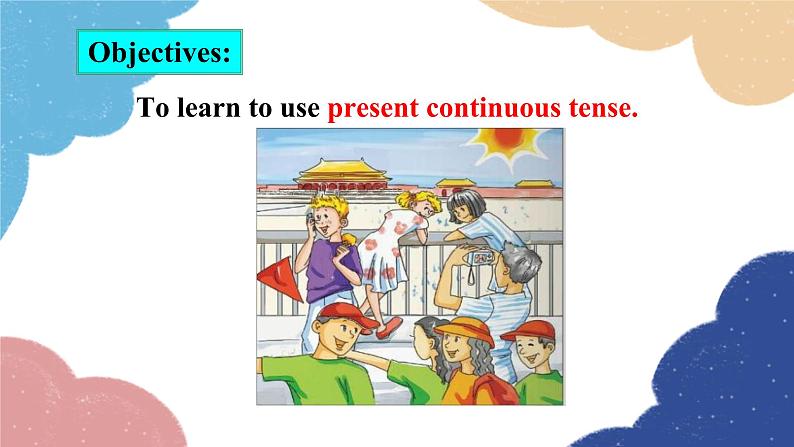 Objectives:

To learn to use present continuous tense.